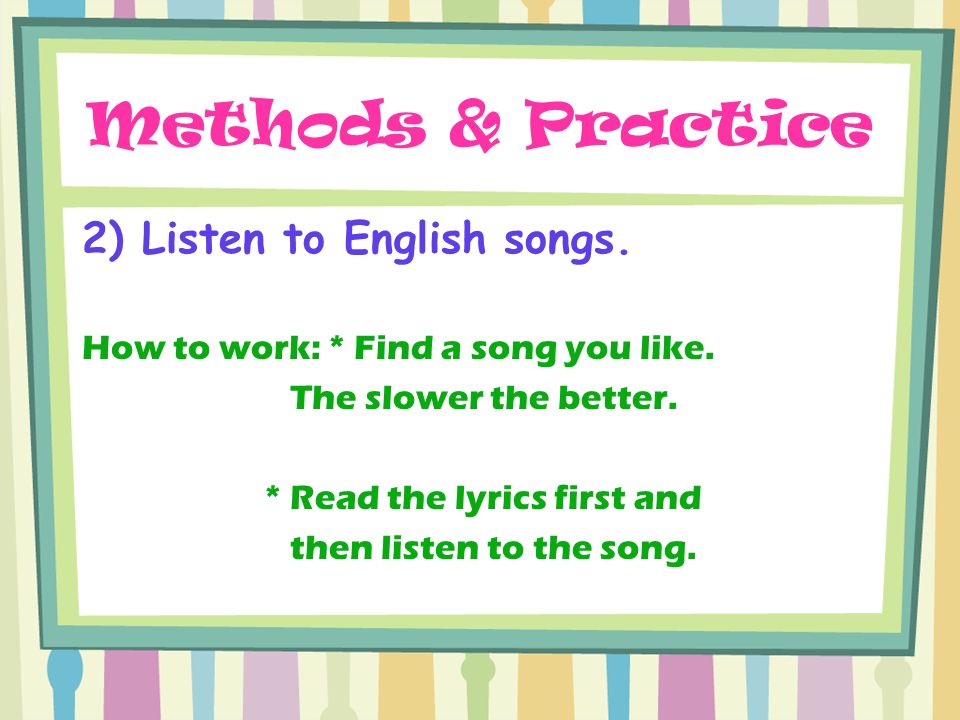 Methods & Practice

2) Listen to English songs.

How to work: * Find a song you like.
The slower the better.

* Read the lyrics first and
then listen to the song.